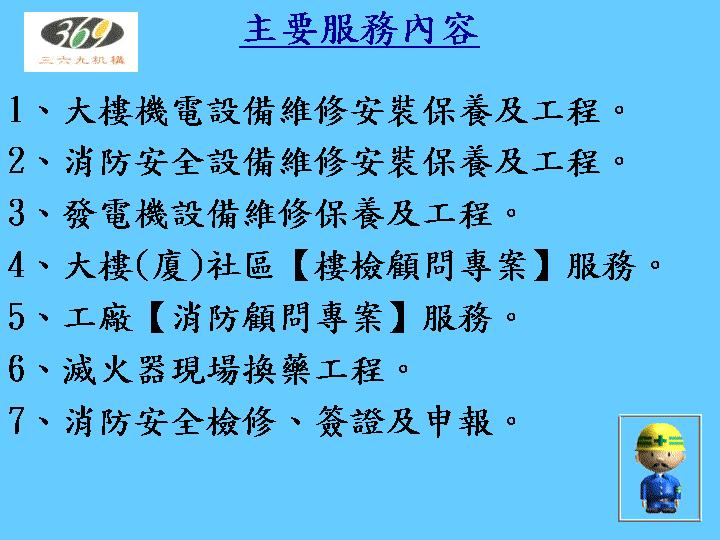 369
三六九机構

主要服務內容

1、大樓機電設備維修安裝保養及工程。

2、消防安全設備維修安裝保養及工程。

3、發電機設備維修保養及工程。

4、大樓(廈)社區【樓檢顧問專案】服務。

5、工廠【消防顧問專案】服務。

6、滅火器現場換藥工程。

7、消防安全檢修、簽證及申報。